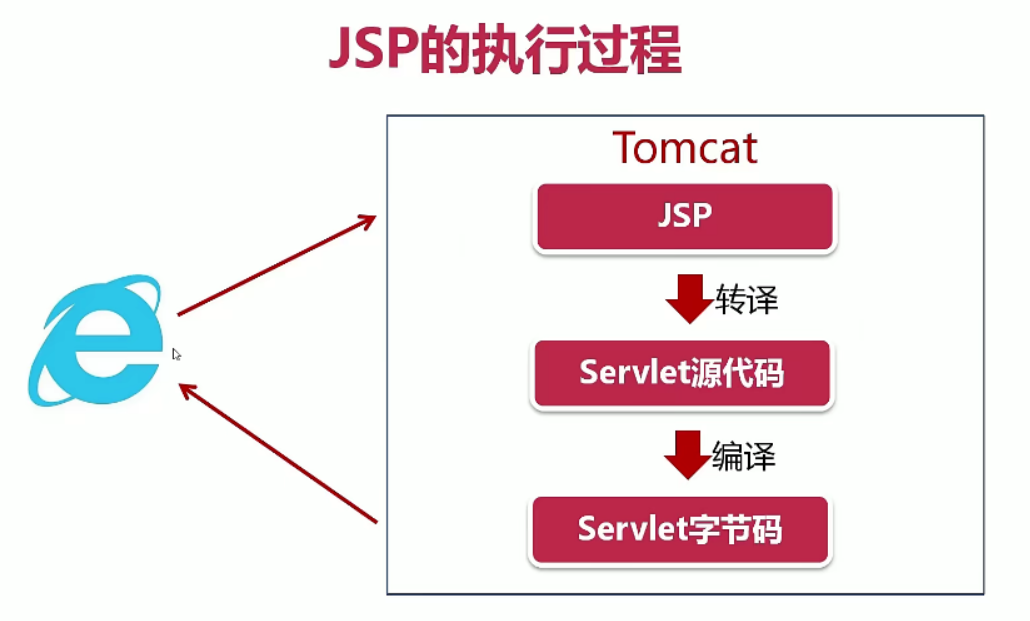 JSP的执行过程

Tomcat

JSP

转译

Servlet源代码

编译

Servlet字节码